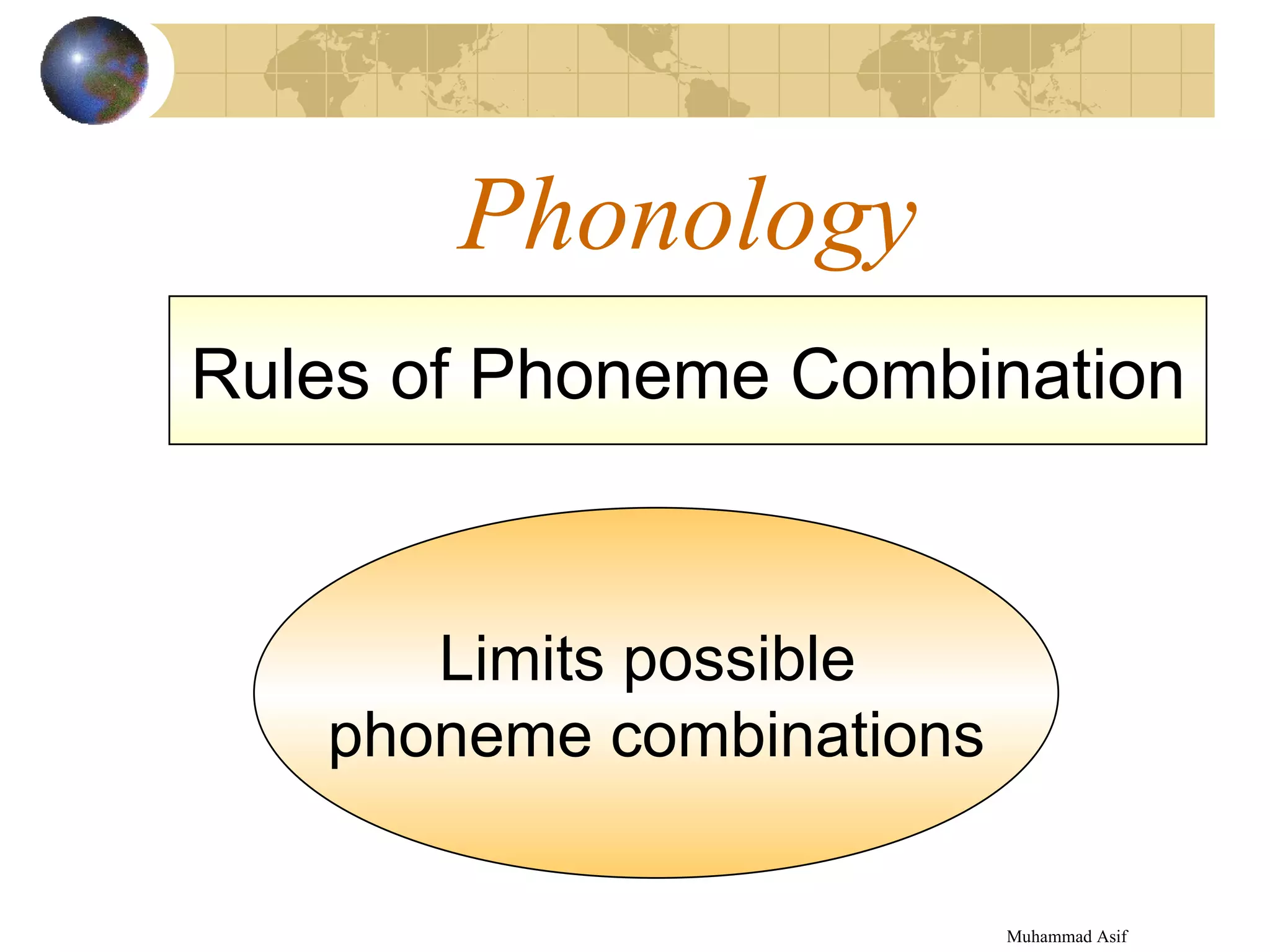 Phonology

Rules of Phoneme Combination

Limits possible phoneme combinations

Muhammad Asif